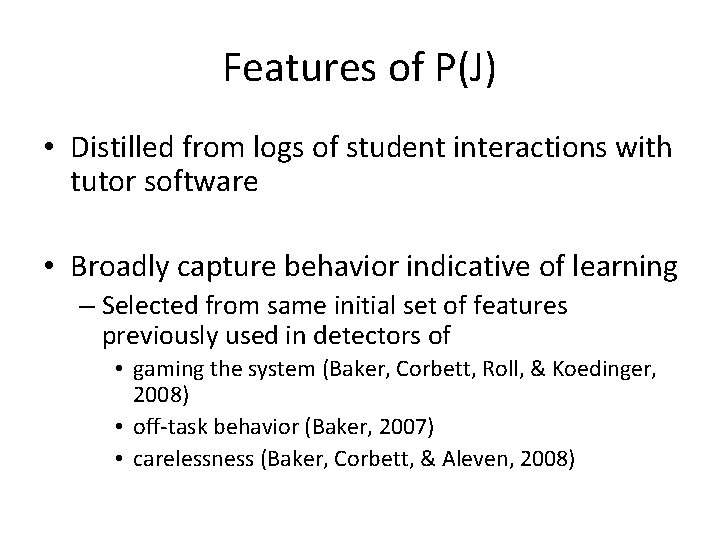 Features of P(J)

• Distilled from logs of student interactions with tutor software

• Broadly capture behavior indicative of learning
– Selected from same initial set of features previously used in detectors of
• gaming the system (Baker, Corbett, Roll, & Koedinger, 2008)
• off-task behavior (Baker, 2007)
• carelessness (Baker, Corbett, & Aleven, 2008)